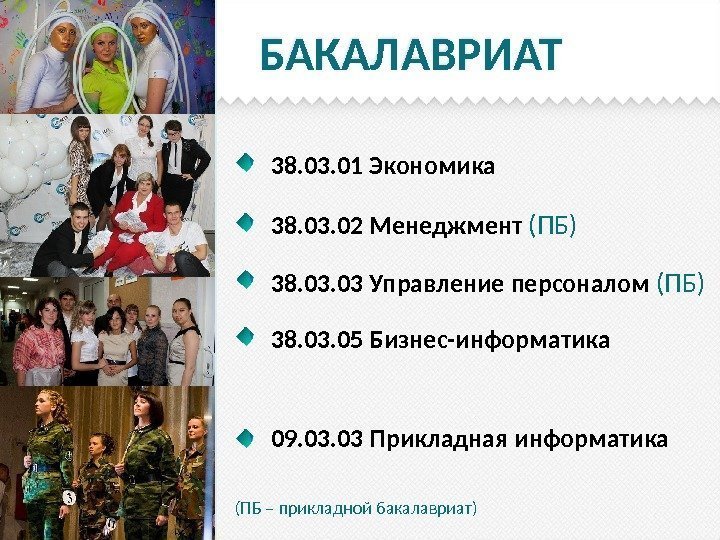 БАКАЛАВРИАТ

38.03.01 Экономика

38.03.02 Менеджмент (ПБ)

38.03.03 Управление персоналом (ПБ)

38.03.05 Бизнес-информатика

09.03.03 Прикладная информатика

(ПБ – прикладной бакалавриат)